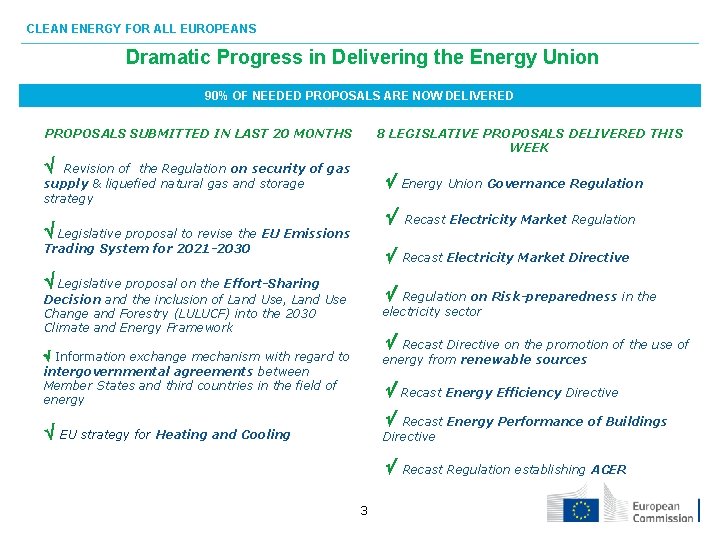 CLEAN ENERGY FOR ALL EUROPEANS

Dramatic Progress in Delivering the Energy Union

90% OF NEEDED PROPOSALS ARE NOW DELIVERED

PROPOSALS SUBMITTED IN LAST 20 MONTHS

√ Revision of the Regulation on security of gas supply & liquefied natural gas and storage strategy

√ Legislative proposal to revise the EU Emissions Trading System for 2021-2030

√ Legislative proposal on the Effort-Sharing Decision and the inclusion of Land Use, Land Use Change and Forestry (LULUCF) into the 2030 Climate and Energy Framework

√ Information exchange mechanism with regard to intergovernmental agreements between Member States and third countries in the field of energy

√ EU strategy for Heating and Cooling

8 LEGISLATIVE PROPOSALS DELIVERED THIS WEEK

√ Energy Union Governance Regulation

√ Recast Electricity Market Regulation

√ Recast Electricity Market Directive

√ Regulation on Risk-preparedness in the electricity sector

√ Recast Directive on the promotion of the use of energy from renewable sources

√ Recast Energy Efficiency Directive

√ Recast Energy Performance of Buildings Directive

√ Recast Regulation establishing ACER

3

European Commission